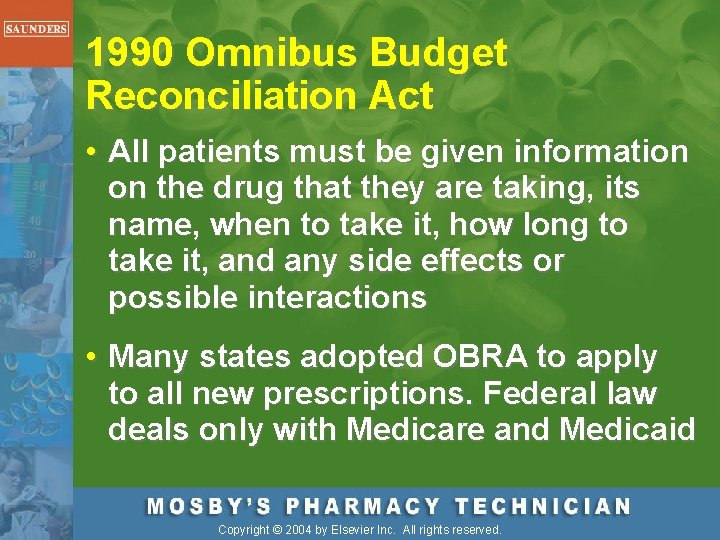 SAUNDERS

1990 Omnibus Budget Reconciliation Act

• All patients must be given information on the drug that they are taking, its name, when to take it, how long to take it, and any side effects or possible interactions

• Many states adopted OBRA to apply to all new prescriptions. Federal law deals only with Medicare and Medicaid

MOSBY'S PHARMACY TECHNICIAN

Copyright © 2004 by Elsevier Inc. All rights reserved.